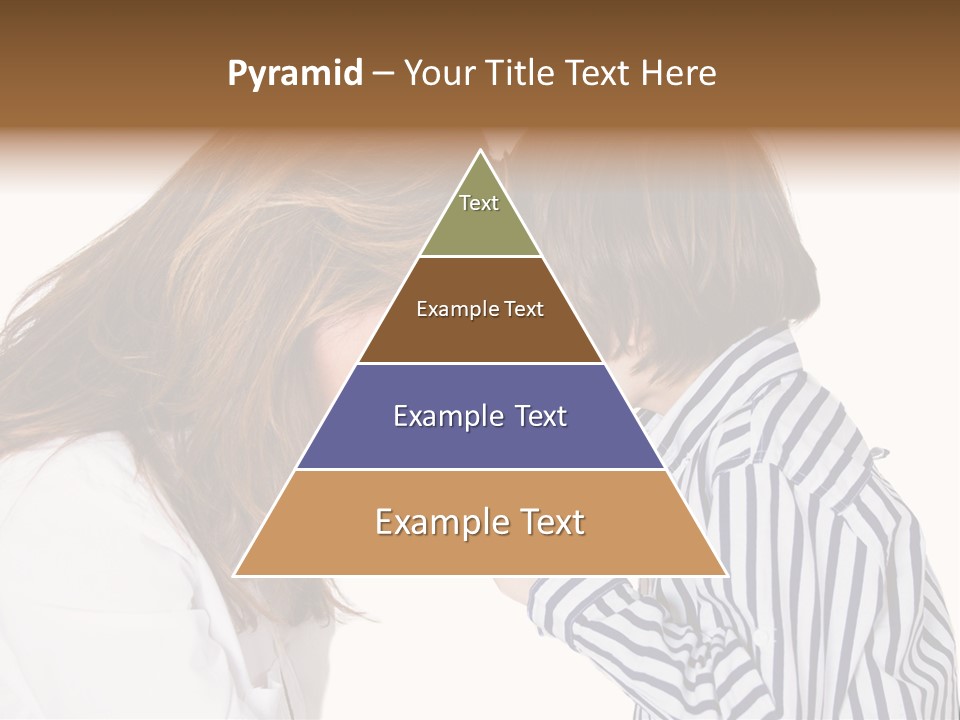 Pyramid – Your Title Text Here

Text

Example Text

Example Text

Example Text